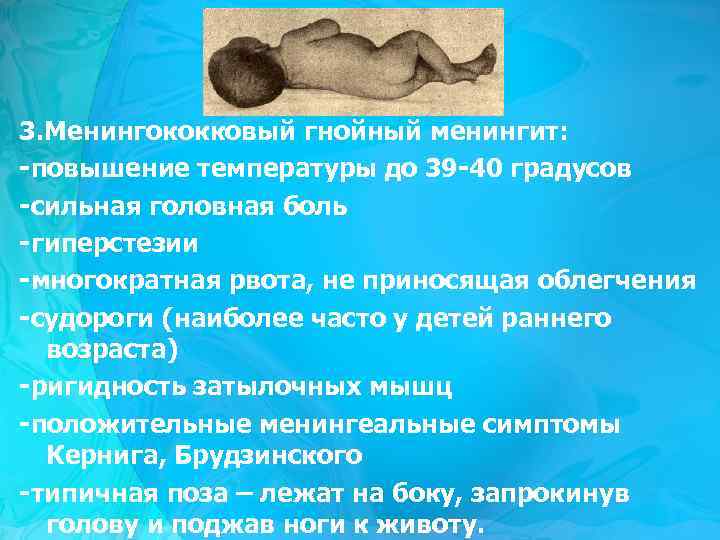 3.Менингококковый гнойный менингит:
-повышение температуры до 39-40 градусов
-сильная головная боль
-гиперстезии
-многократная рвота, не приносящая облегчения
-судороги (наиболее часто у детей раннего возраста)
-ригидность затылочных мышц
-положительные менингеальные симптомы Кернига, Брудзинского
-типичная поза – лежат на боку, запрокинув голову и поджав ноги к животу.